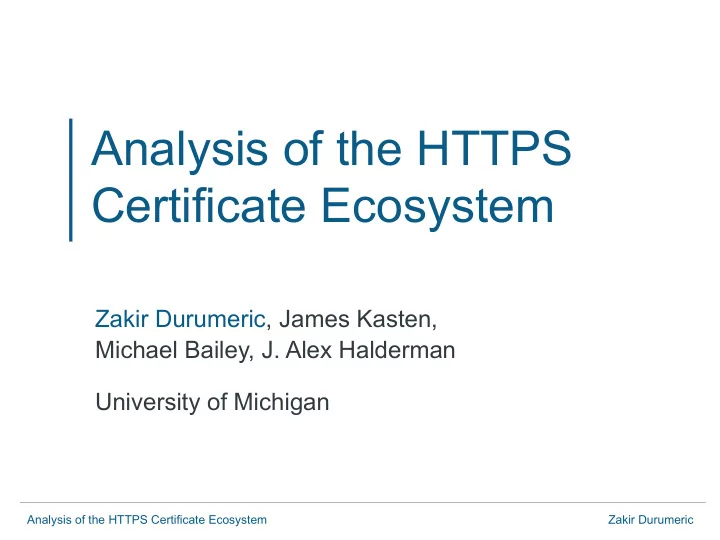 Analysis of the HTTPS Certificate Ecosystem

Zakir Durumeric, James Kasten, Michael Bailey, J. Alex Halderman

University of Michigan

Analysis of the HTTPS Certificate Ecosystem

Zakir Durumeric